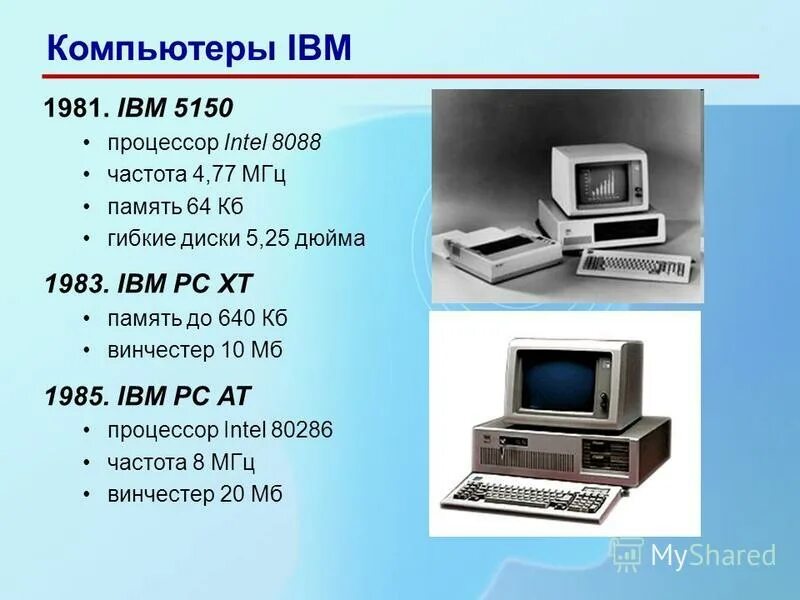 Компьютеры IBM

1981. IBM 5150
• процессор Intel 8088
• частота 4,77 МГц
• память 64 Кб
• гибкие диски 5,25 дюйма

1983. IBM PC XT
• память до 640 Кб
• винчестер 10 Мб

1985. IBM PC AT
• процессор Intel 80286
• частота 8 МГц
• винчестер 20 Мб

MyShared